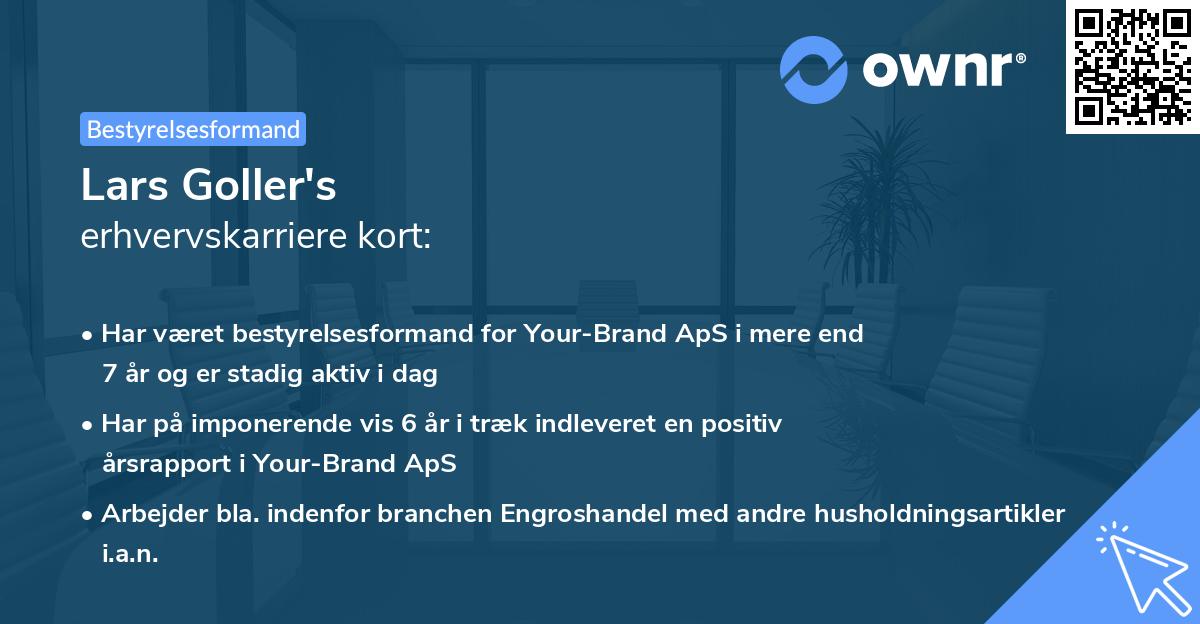 ownr®

Bestyrelsesformand

Lars Goller's
erhvervskarriere kort:

• Har været bestyrelsesformand for Your-Brand ApS i mere end 7 år og er stadig aktiv i dag

• Har på imponerende vis 6 år i træk indleveret en positiv årsrapport i Your-Brand ApS

• Arbejder bla. indenfor branchen Engroshandel med andre husholdningsartikler i.a.n.